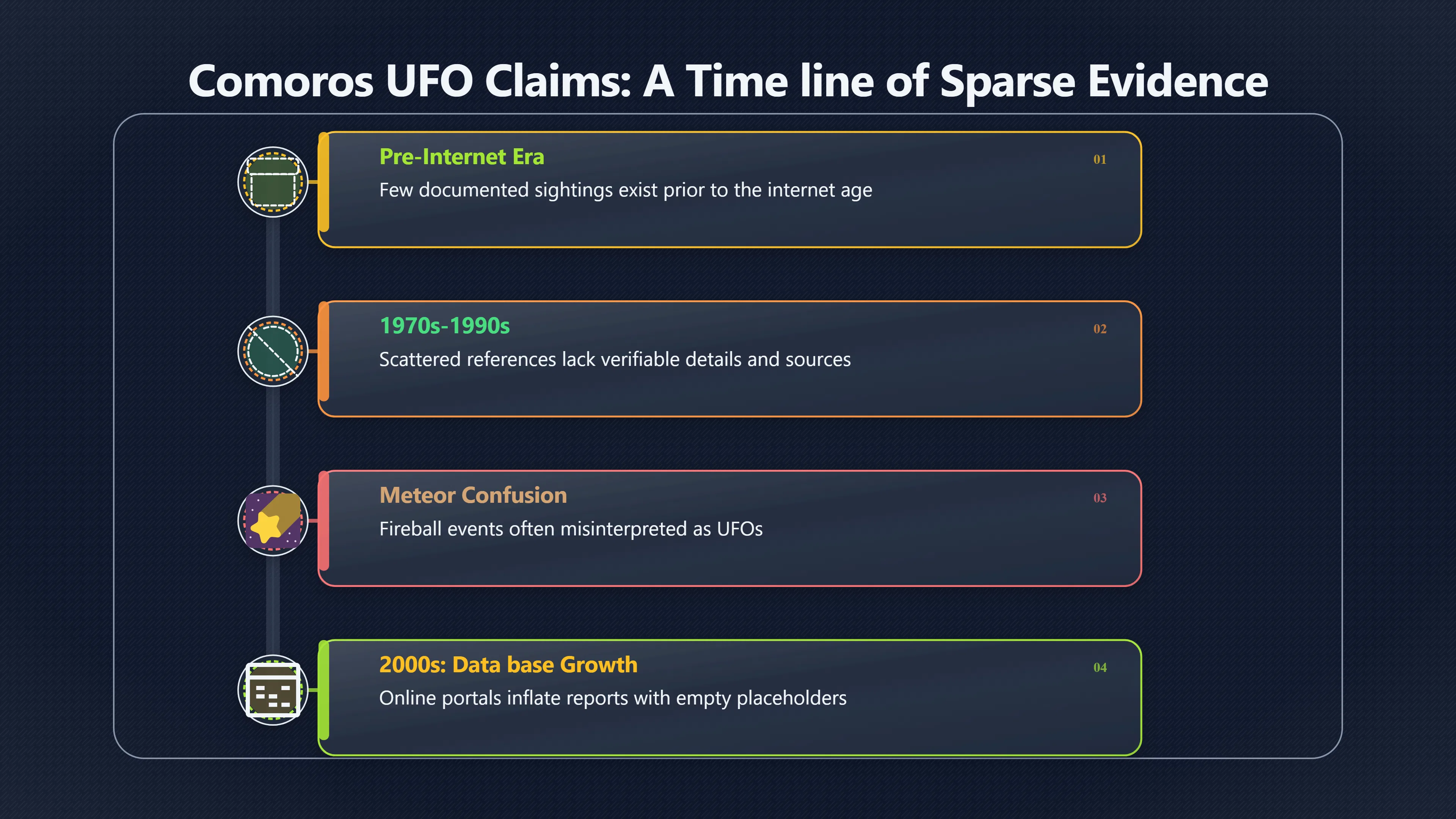 Comoros UFO Claims: A Time line of Sparse Evidence

Pre-Internet Era
01
Few documented sightings exist prior to the internet age

1970s-1990s
02
Scattered references lack verifiable details and sources

Meteor Confusion
03
Fireball events often misinterpreted as UFOs

2000s: Data base Growth
04
Online portals inflate reports with empty placeholders